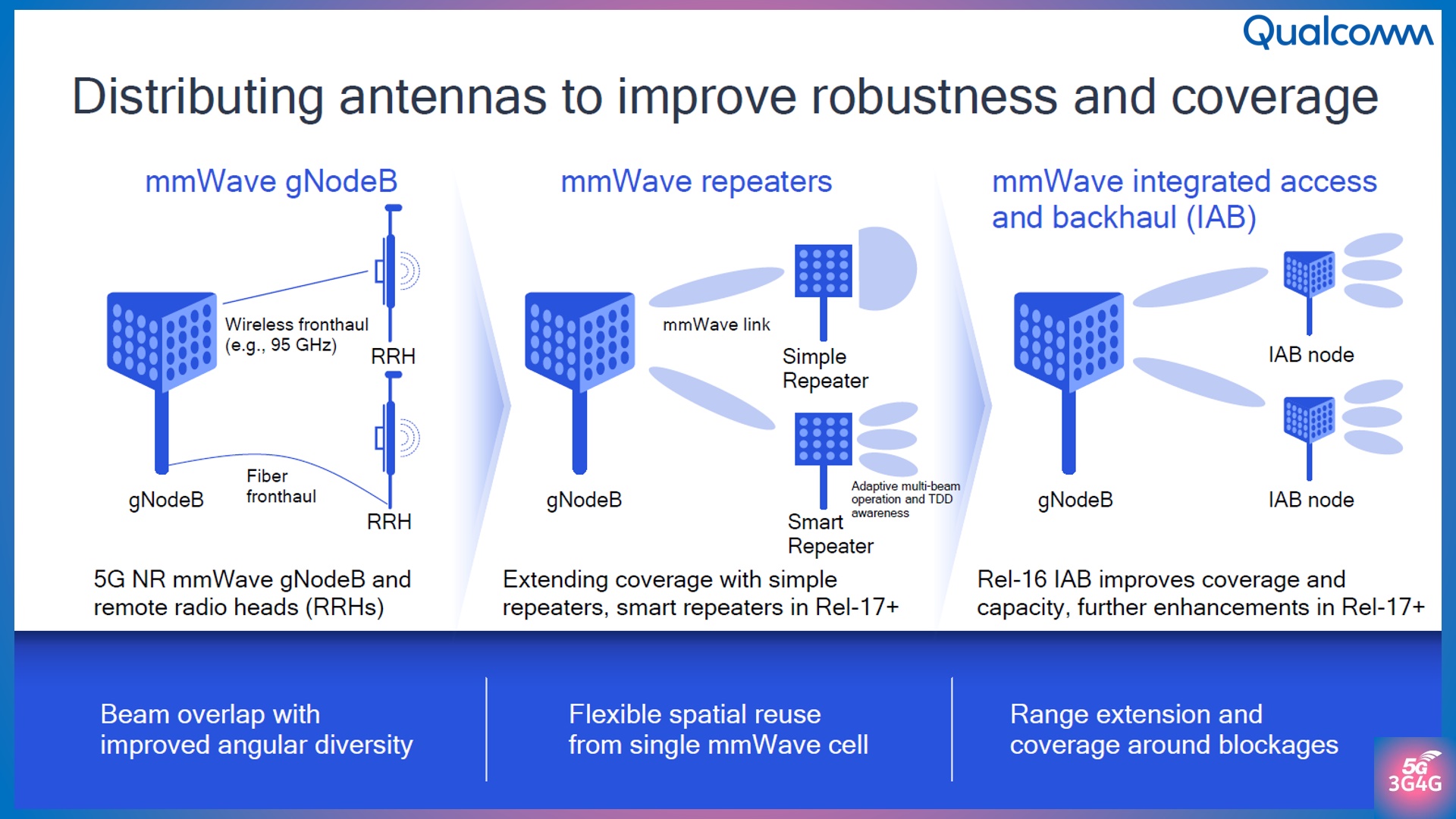 Qualcomm

Distributing antennas to improve robustness and coverage

mmWave gNodeB

Wireless fronthaul (e.g., 95 GHz)

RRH

gNodeB

Fiber fronthaul

RRH

5G NR mmWave gNodeB and remote radio heads (RRHs)

mmWave repeaters

mmWave link

Simple Repeater

gNodeB

Adaptive multi-beam operation and TDD awareness

Smart Repeater

Extending coverage with simple repeaters, smart repeaters in Rel-17+

mmWave integrated access and backhaul (IAB)

IAB node

gNodeB

IAB node

Rel-16 IAB improves coverage and capacity, further enhancements in Rel-17+

Beam overlap with improved angular diversity

Flexible spatial reuse from single mmWave cell

Range extension and coverage around blockages

5G 3G4G